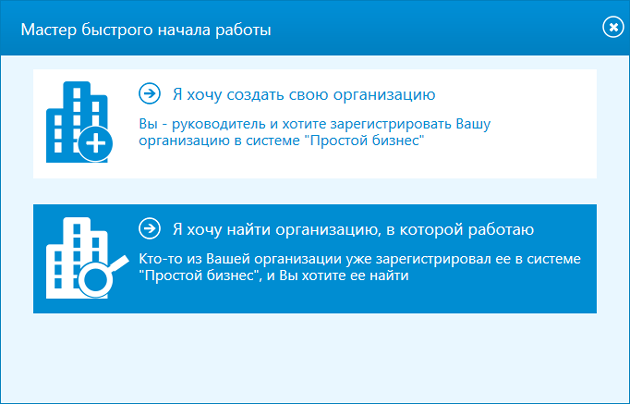 Мастер быстрого начала работы

Я хочу создать свою организацию

Вы - руководитель и хотите зарегистрировать Вашу организацию в системе "Простой бизнес"

Я хочу найти организацию, в которой работаю

Кто-то из Вашей организации уже зарегистрировал ее в системе "Простой бизнес", и Вы хотите ее найти